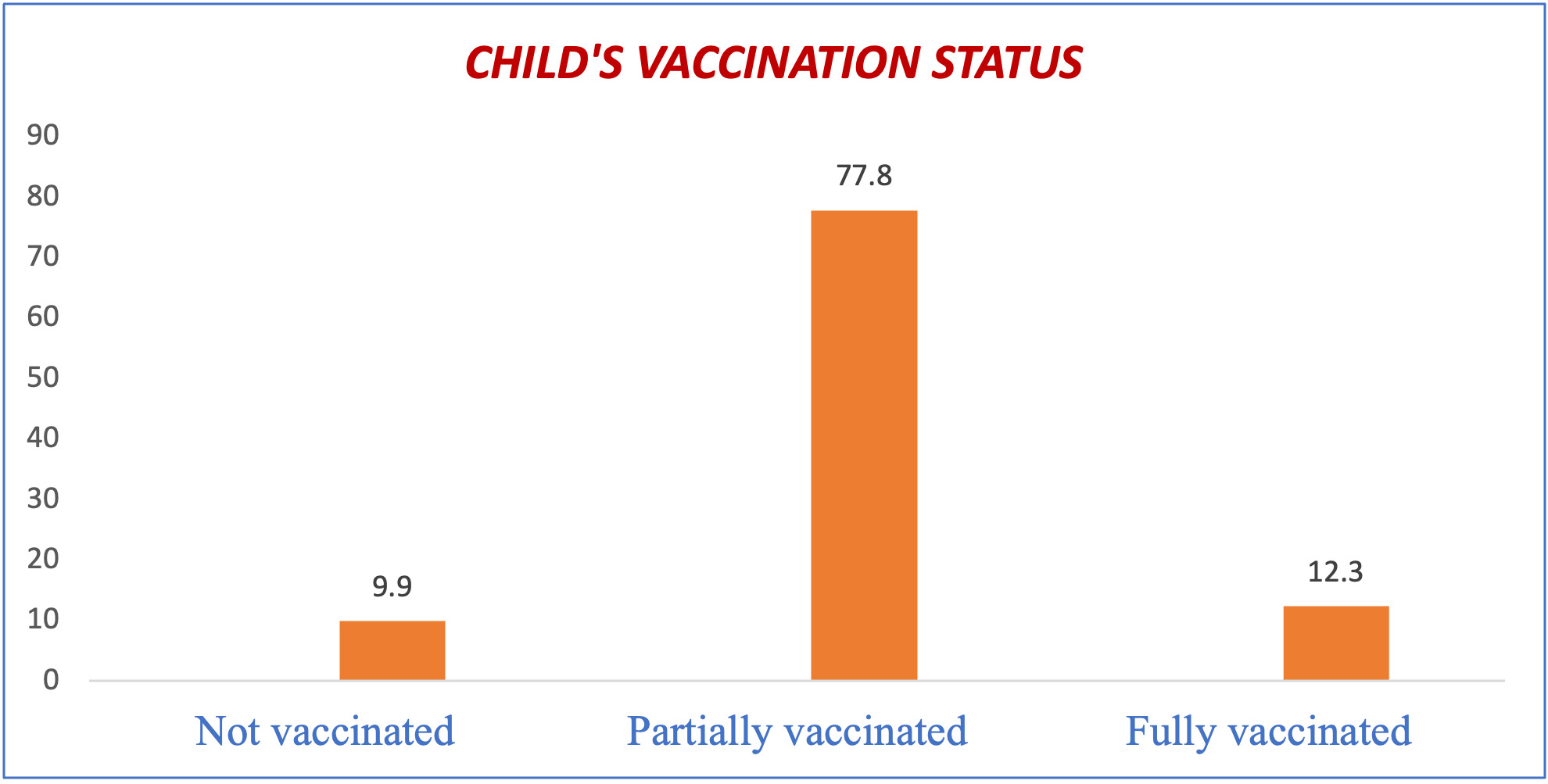 CHILD'S VACCINATION STATUS

90
80
70
60
50
40
30
20
10
0

9.9
77.8
12.3

Not vaccinated
Partially vaccinated
Fully vaccinated